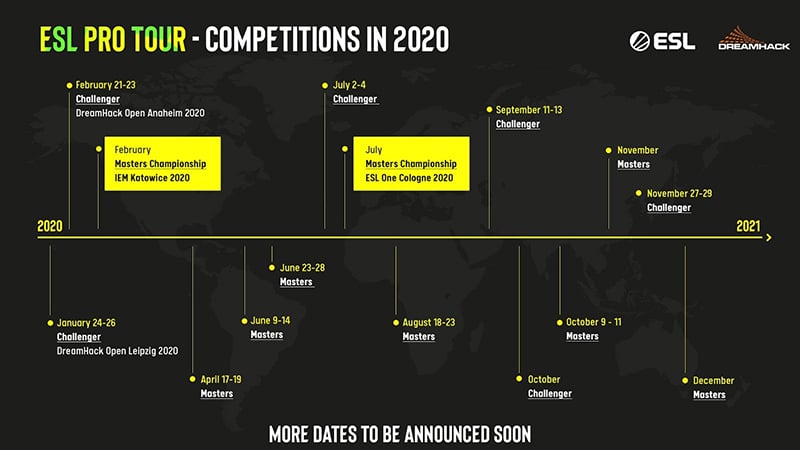 ESL PRO TOUR - COMPETITIONS IN 2020

ESL DREAMHACK

February 21-23
Challenger
DreamHack Open Anaheim 2020

February
Masters Championship
IEM Katowice 2020

July 2-4
Challenger

July
Masters Championship
ESL One Cologne 2020

September 11-13
Challenger

November
Masters

November 27-29
Challenger

2020

2021

January 24-26
Challenger
DreamHack Open Leipzig 2020

April 17-19
Masters

June 9-14
Masters

June 23-28
Masters

August 18-23
Masters

October
Challenger

October 9 - 11
Masters

December
Masters

MORE DATES TO BE ANNOUNCED SOON